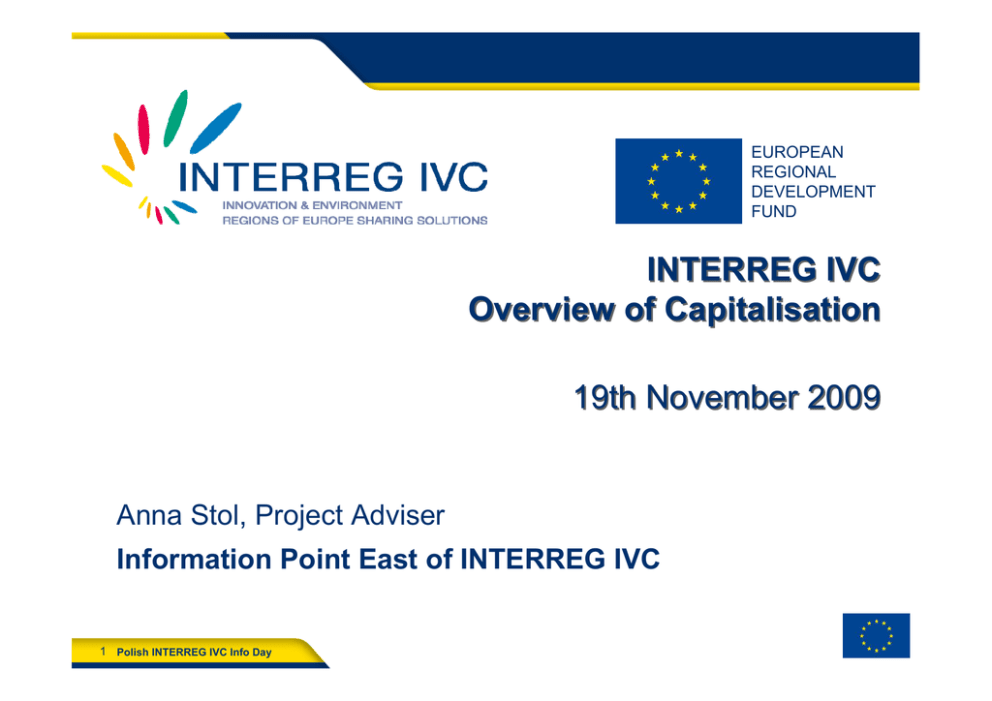 INTERREG IVC
INNOVATION & ENVIRONMENT
REGIONS OF EUROPE SHARING SOLUTIONS

EUROPEAN
REGIONAL
DEVELOPMENT
FUND

INTERREG IVC
Overview of Capitalisation

19th November 2009

Anna Stol, Project Adviser
Information Point East of INTERREG IVC

1 Polish INTERREG IVC Info Day